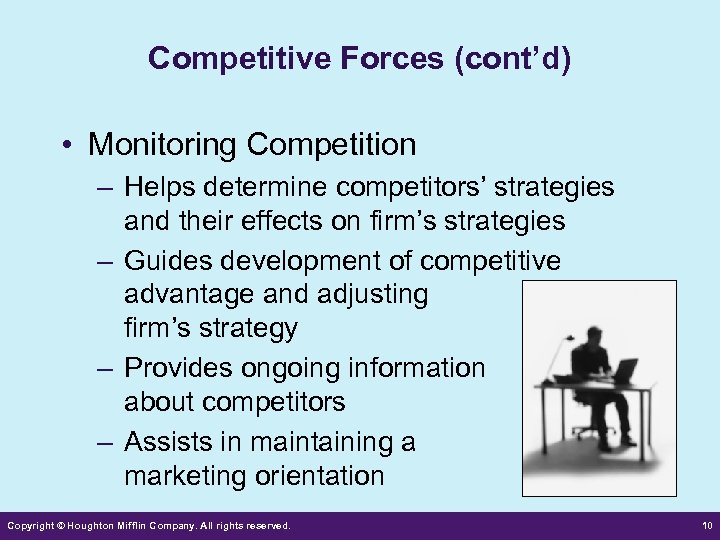 Competitive Forces (cont'd)

• Monitoring Competition
– Helps determine competitors' strategies and their effects on firm's strategies
– Guides development of competitive advantage and adjusting firm's strategy
– Provides ongoing information about competitors
– Assists in maintaining a marketing orientation

Copyright © Houghton Mifflin Company. All rights reserved.

10